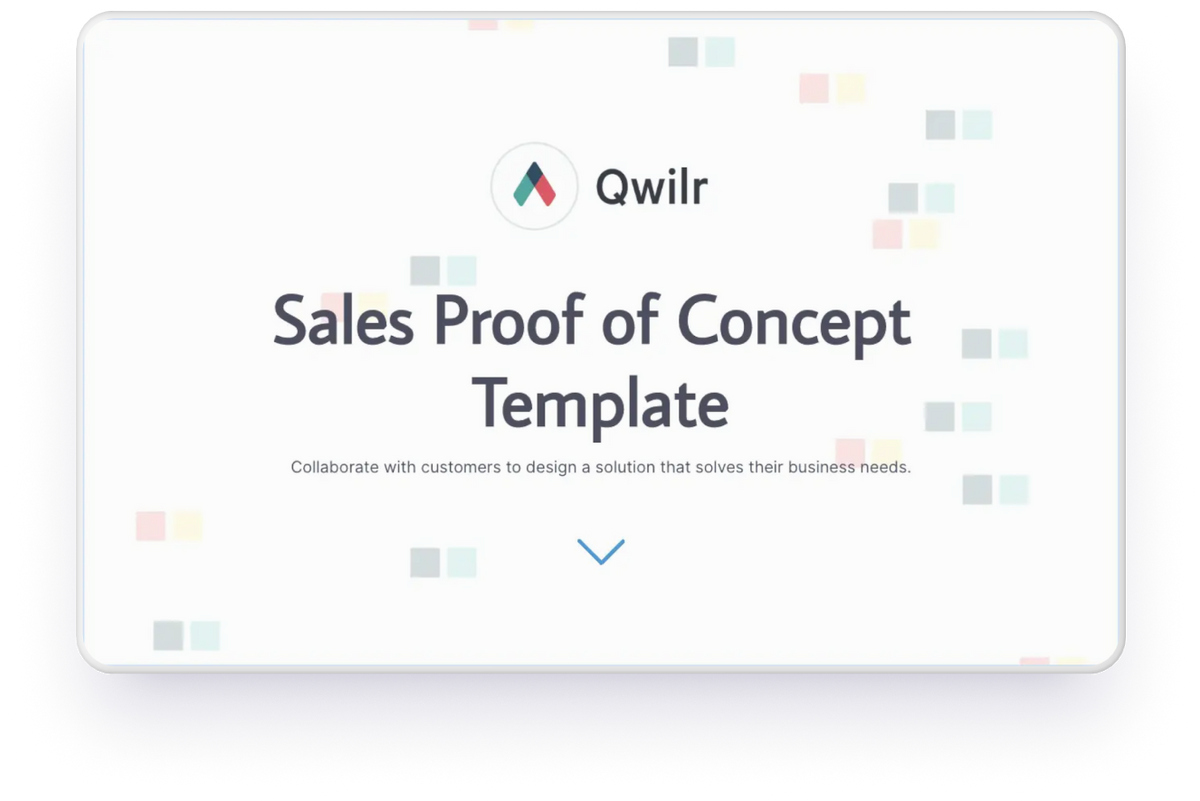 Qwilr

Sales Proof of Concept Template

Collaborate with customers to design a solution that solves their business needs.